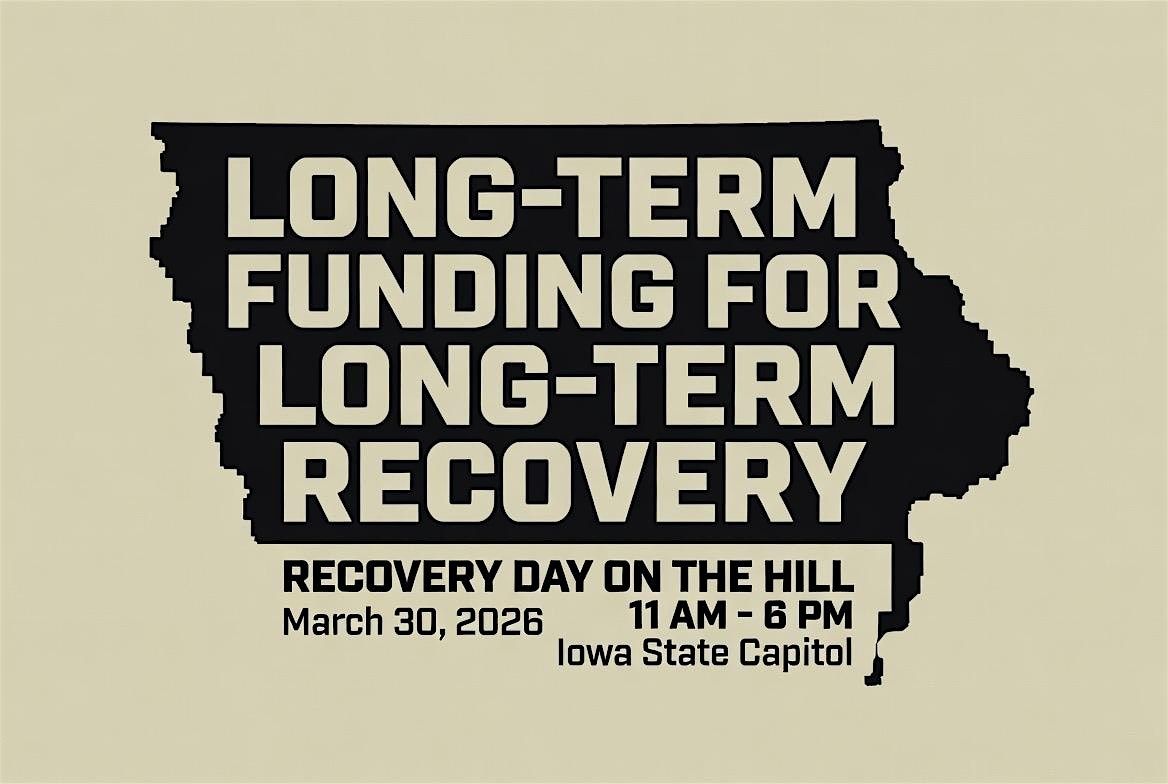 LONG-TERM FUNDING FOR LONG-TERM RECOVERY

RECOVERY DAY ON THE HILL
March 30, 2026
11 AM - 6 PM
Iowa State Capitol